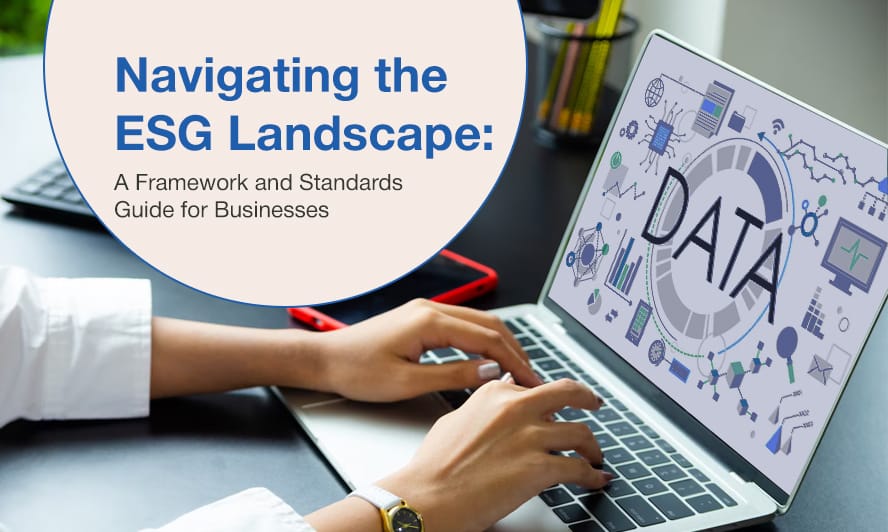 Navigating the ESG Landscape:

A Framework and Standards Guide for Businesses

DATA